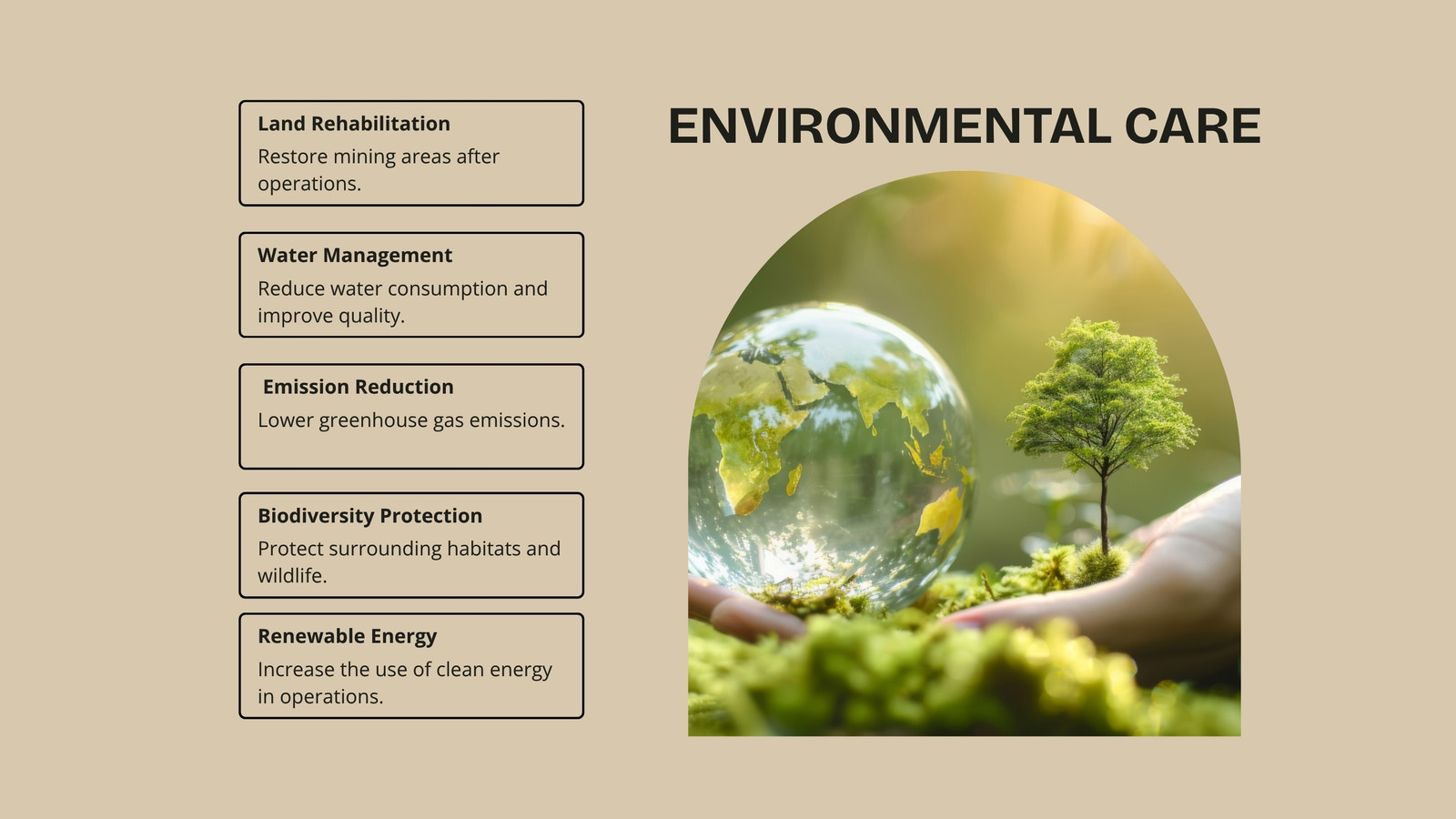 ENVIRONMENTAL CARE

Land Rehabilitation
Restore mining areas after operations.

Water Management
Reduce water consumption and improve quality.

Emission Reduction
Lower greenhouse gas emissions.

Biodiversity Protection
Protect surrounding habitats and wildlife.

Renewable Energy
Increase the use of clean energy in operations.